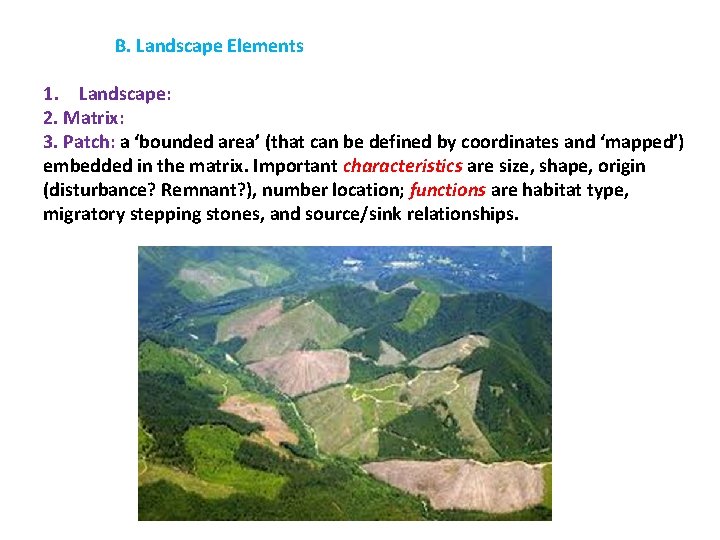 B. Landscape Elements

1. Landscape:
2. Matrix:
3. Patch: a ‘bounded area’ (that can be defined by coordinates and ‘mapped’) embedded in the matrix. Important characteristics are size, shape, origin (disturbance? Remnant?), number location; functions are habitat type, migratory stepping stones, and source/sink relationships.